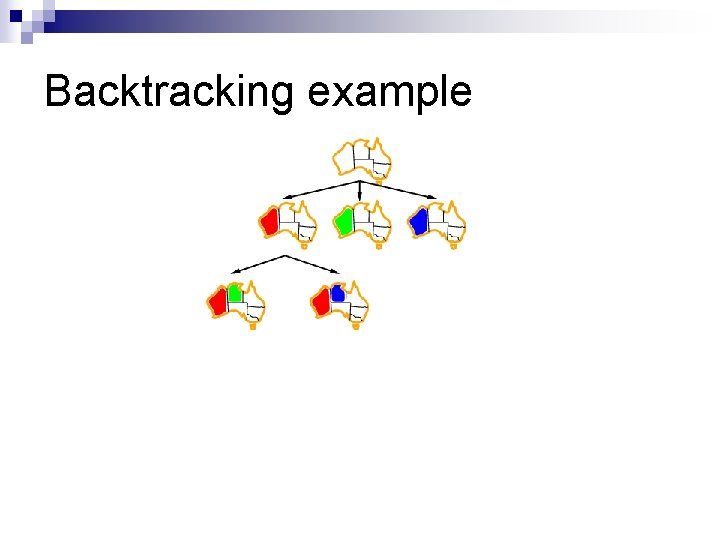 Backtracking example